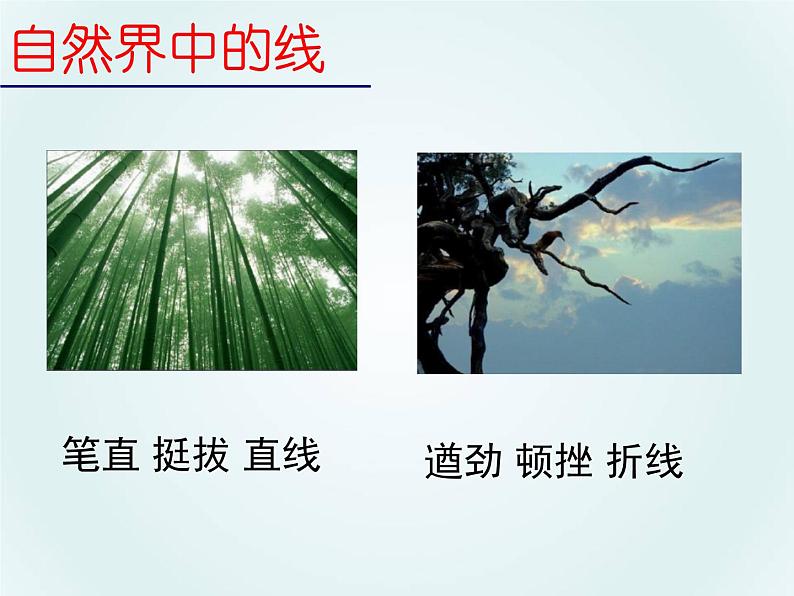 自然界中的线

笔直 挺拔 直线

遒劲 顿挫 折线